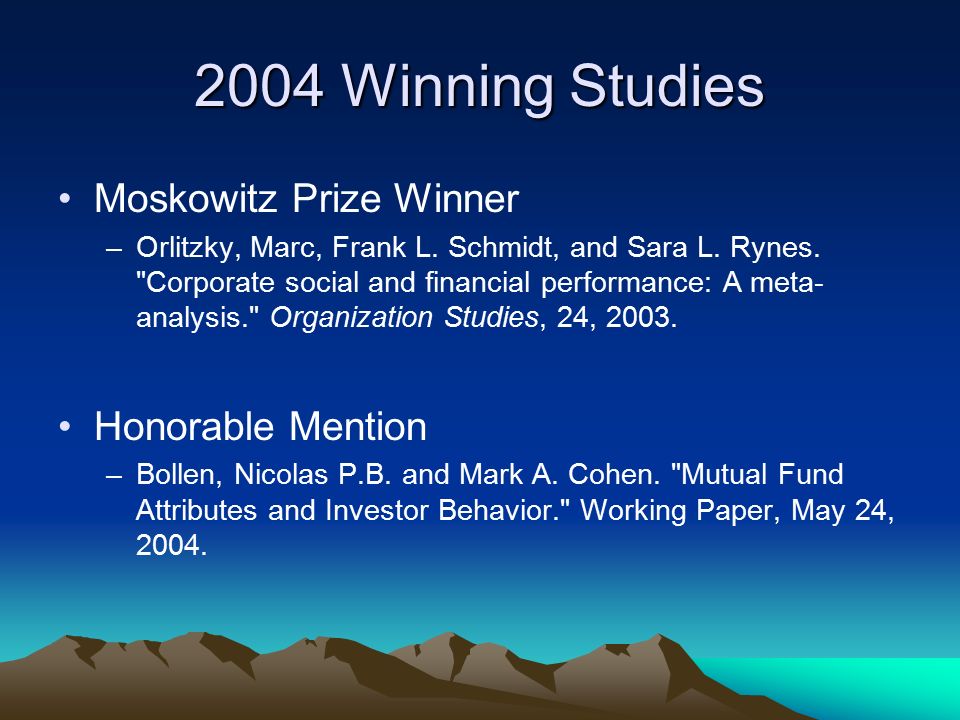 2004 Winning Studies

• Moskowitz Prize Winner
– Orlitzky, Marc, Frank L. Schmidt, and Sara L. Rynes. "Corporate social and financial performance: A meta-analysis." Organization Studies, 24, 2003.

• Honorable Mention
– Bollen, Nicolas P.B. and Mark A. Cohen. "Mutual Fund Attributes and Investor Behavior." Working Paper, May 24, 2004.